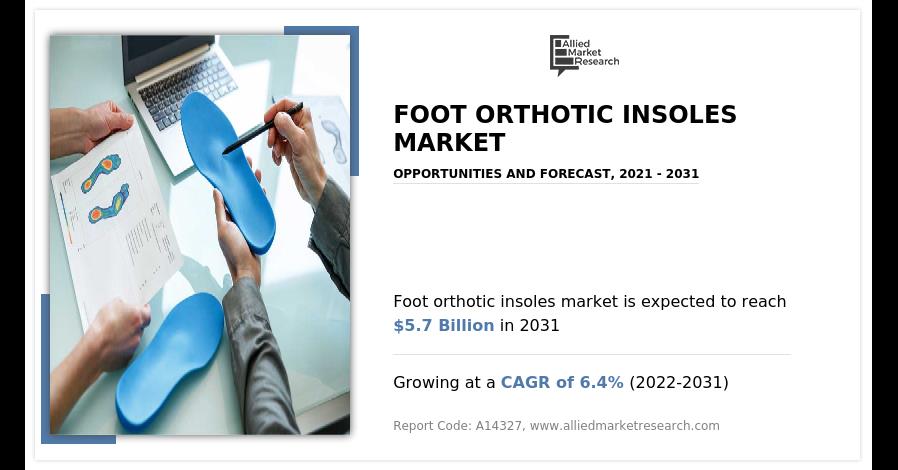 Allied Market Research

FOOT ORTHOTIC INSOLES MARKET

OPPORTUNITIES AND FORECAST, 2021 - 2031

Foot orthotic insoles market is expected to reach $5.7 Billion in 2031

Growing at a CAGR of 6.4% (2022-2031)

Report Code: A14327, www.alliedmarketresearch.com